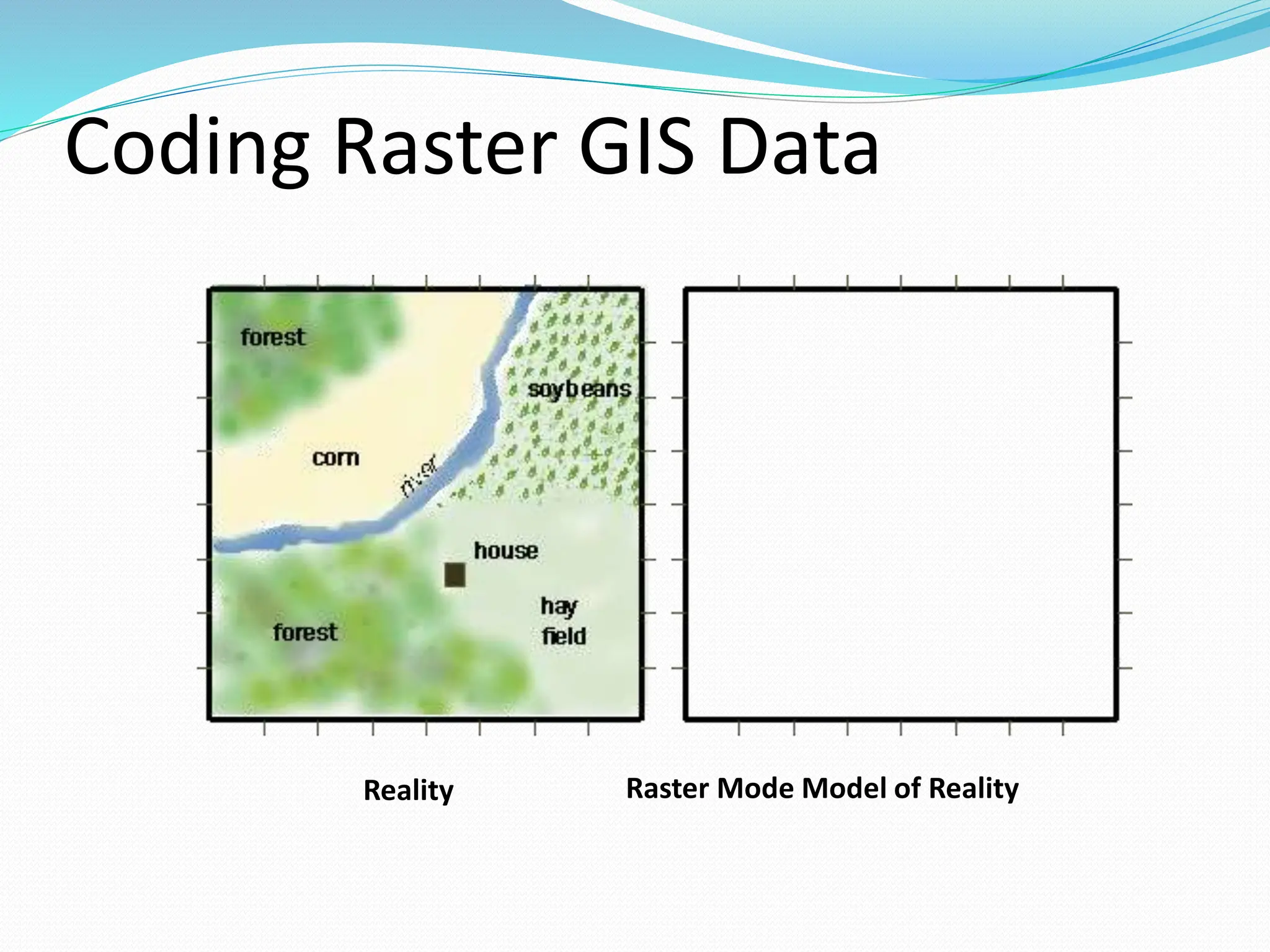 Coding Raster GIS Data

forest

soybeans

corn

river

house

hay field

forest

Reality

Raster Mode Model of Reality